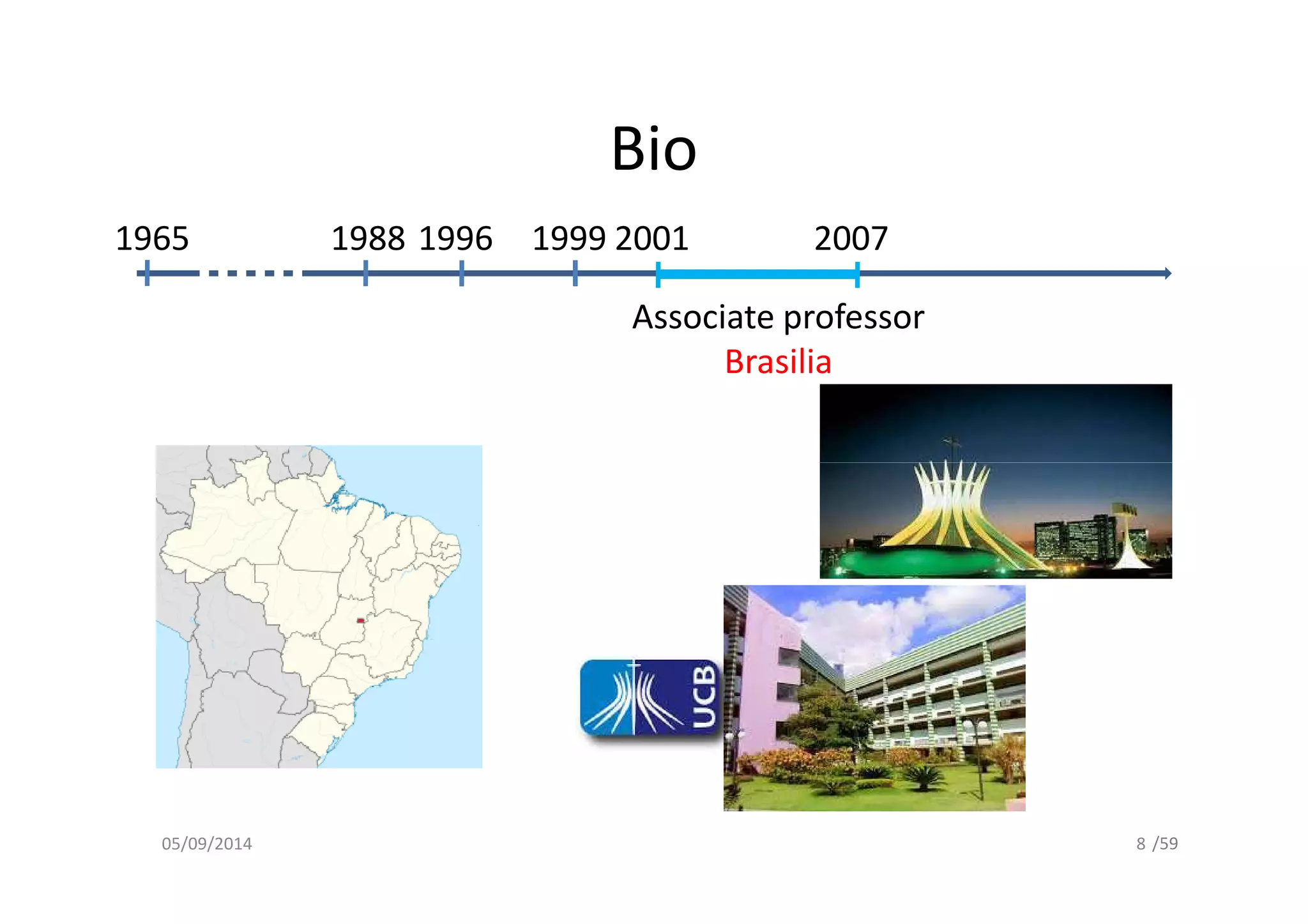 Bio

1965 1988 1996 1999 2001 2007

Associate professor

Brasilia

UCB

05/09/2014

8 /59